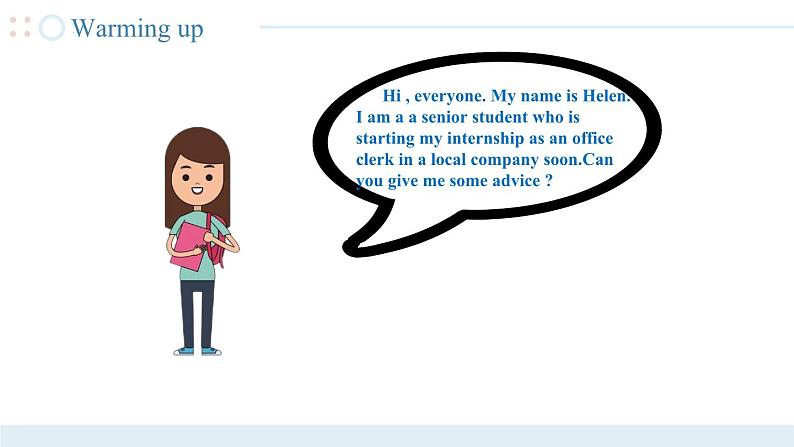 Warming up

Hi , everyone. My name is Helen. I am a a senior student who is starting my internship as an office clerk in a local company soon.Can you give me some advice ?